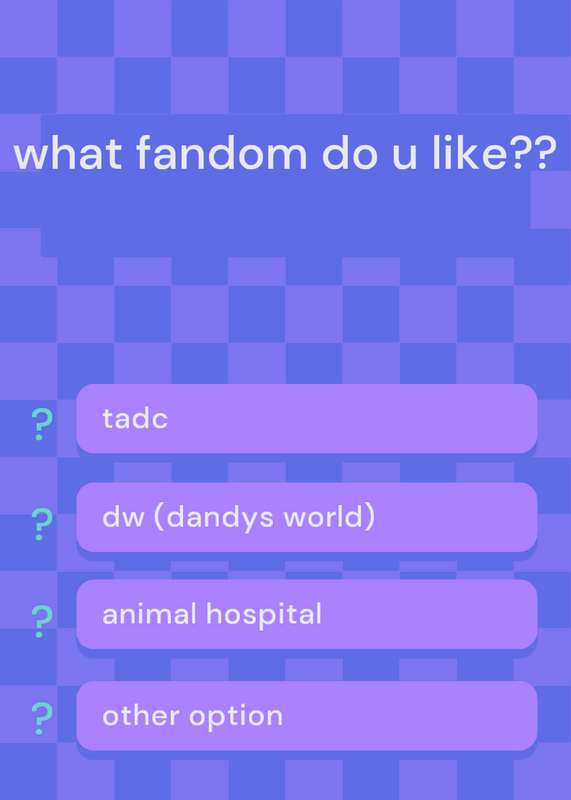 what fandom do u like??

? tadc

? dw (dandys world)

? animal hospital

? other option